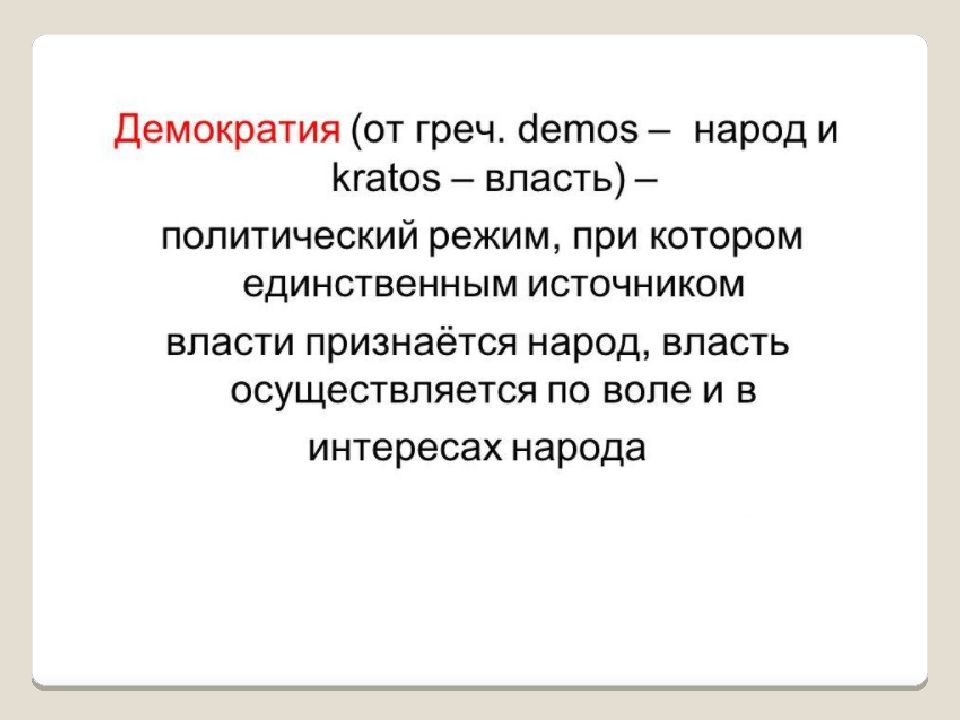 Демократия (от греч. demos – народ и kratos – власть) – политический режим, при котором единственным источником власти признаётся народ, власть осуществляется по воле и в интересах народа